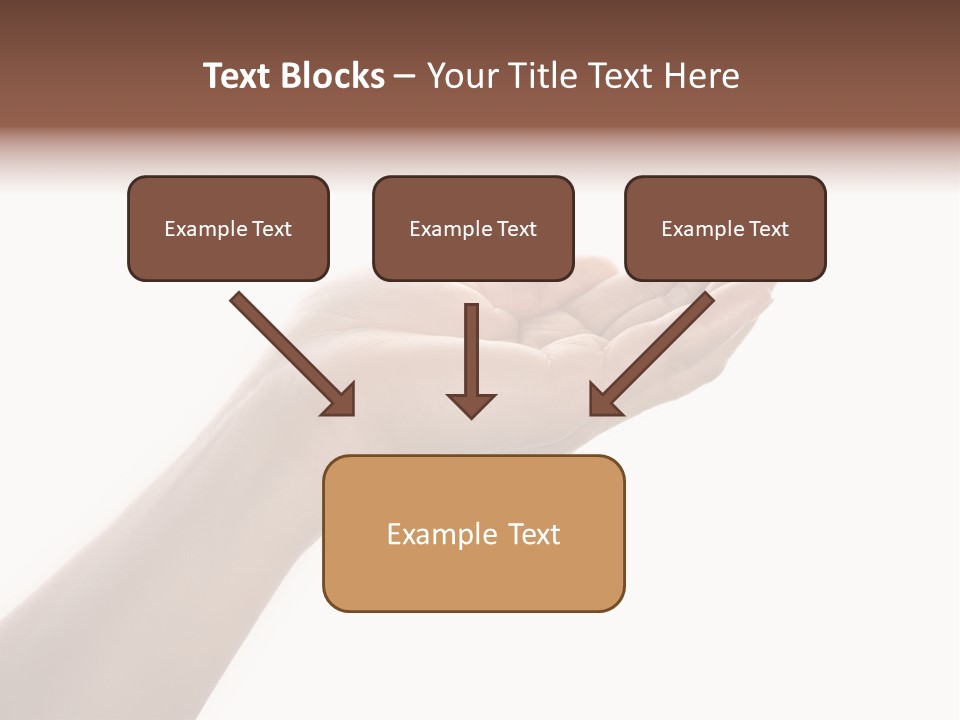 Text Blocks – Your Title Text Here

Example Text

Example Text

Example Text

Example Text